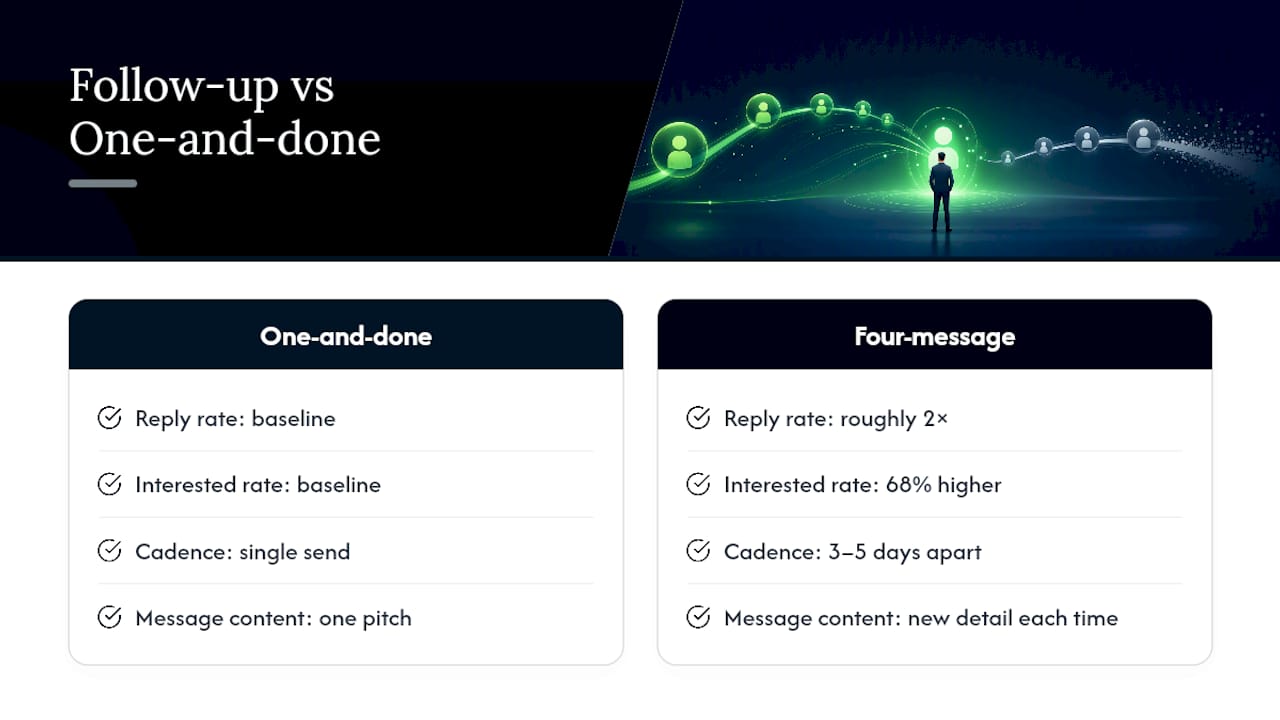 Follow-up vs One-and-done

One-and-done

Reply rate: baseline

Interested rate: baseline

Cadence: single send

Message content: one pitch

Four-message

Reply rate: roughly 2×

Interested rate: 68% higher

Cadence: 3–5 days apart

Message content: new detail each time